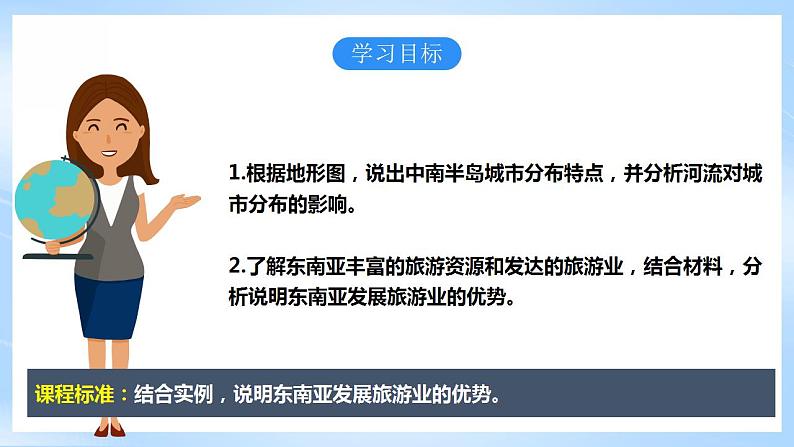 学习目标

1.根据地形图，说出中南半岛城市分布特点，并分析河流对城市分布的影响。

2.了解东南亚丰富的旅游资源和发达的旅游业，结合材料，分析说明东南亚发展旅游业的优势。

课程标准：结合实例，说明东南亚发展旅游业的优势。